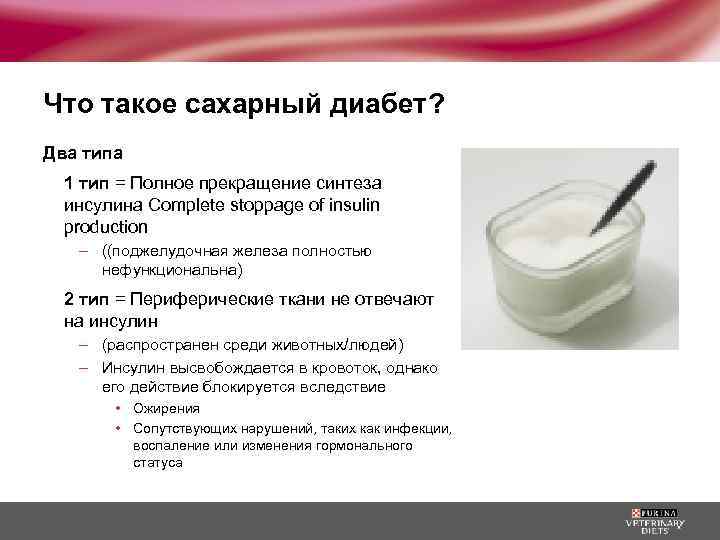 Что такое сахарный диабет?

Два типа

1 тип = Полное прекращение синтеза инсулина Complete stoppage of insulin production

– ((поджелудочная железа полностью нефункциональна)

2 тип = Периферические ткани не отвечают на инсулин

– (распространен среди животных/людей)

– Инсулин высвобождается в кровоток, однако его действие блокируется вследствие

• Ожирения

• Сопутствующих нарушений, таких как инфекции, воспаление или изменения гормонального статуса

PURINA
VETERINARY
DIETS